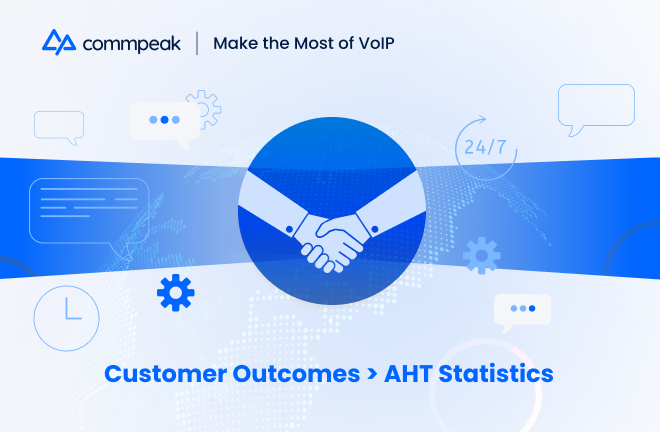 commpeak | Make the Most of VoIP

24/7

Customer Outcomes > AHT Statistics